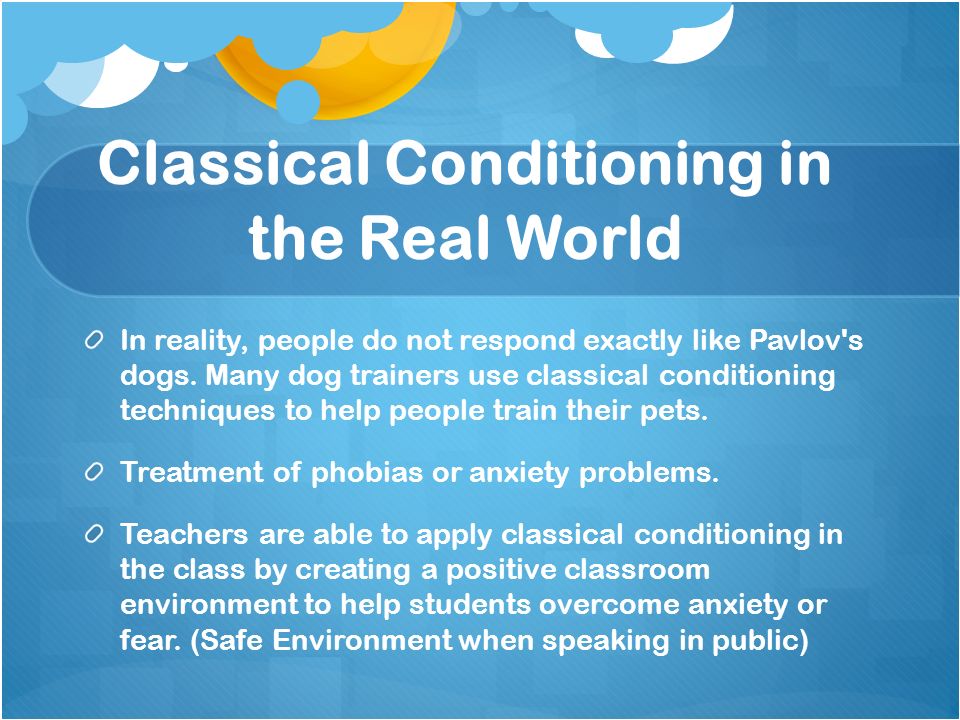 Classical Conditioning in the Real World

In reality, people do not respond exactly like Pavlov's dogs. Many dog trainers use classical conditioning techniques to help people train their pets.

Treatment of phobias or anxiety problems.

Teachers are able to apply classical conditioning in the class by creating a positive classroom environment to help students overcome anxiety or fear. (Safe Environment when speaking in public)